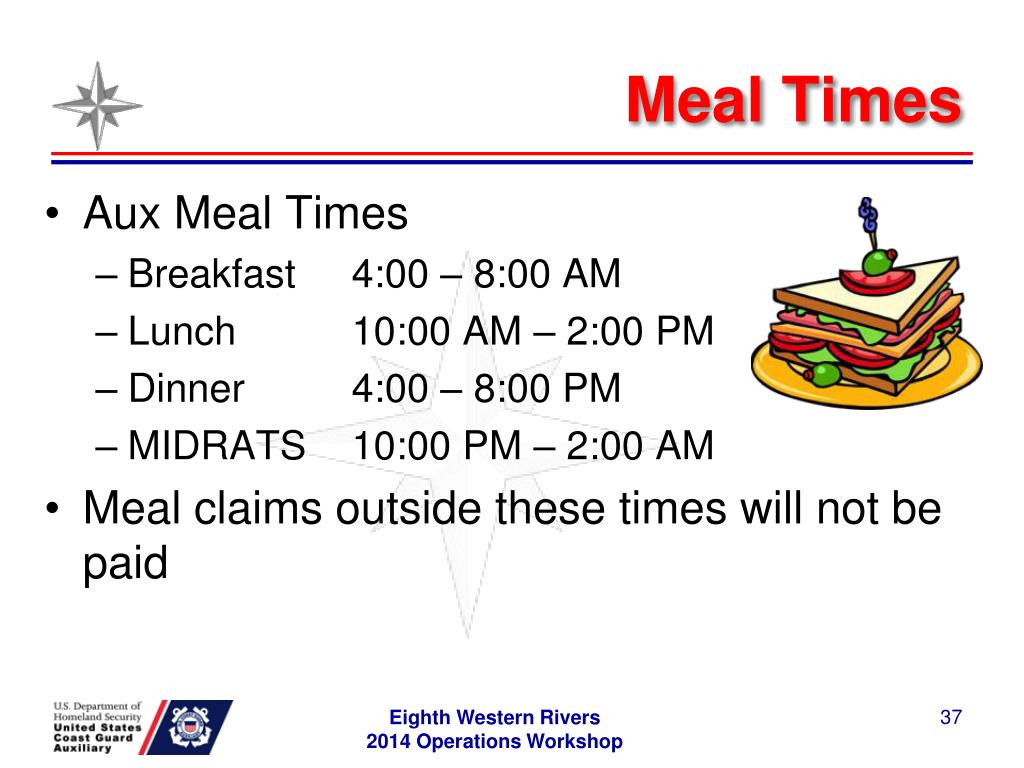 Meal Times

• Aux Meal Times
  – Breakfast 4:00 – 8:00 AM
  – Lunch 10:00 AM – 2:00 PM
  – Dinner 4:00 – 8:00 PM
  – MIDRATS 10:00 PM – 2:00 AM
• Meal claims outside these times will not be paid

U.S. Department of Homeland Security
United States Coast Guard Auxiliary

Eighth Western Rivers
2014 Operations Workshop

37